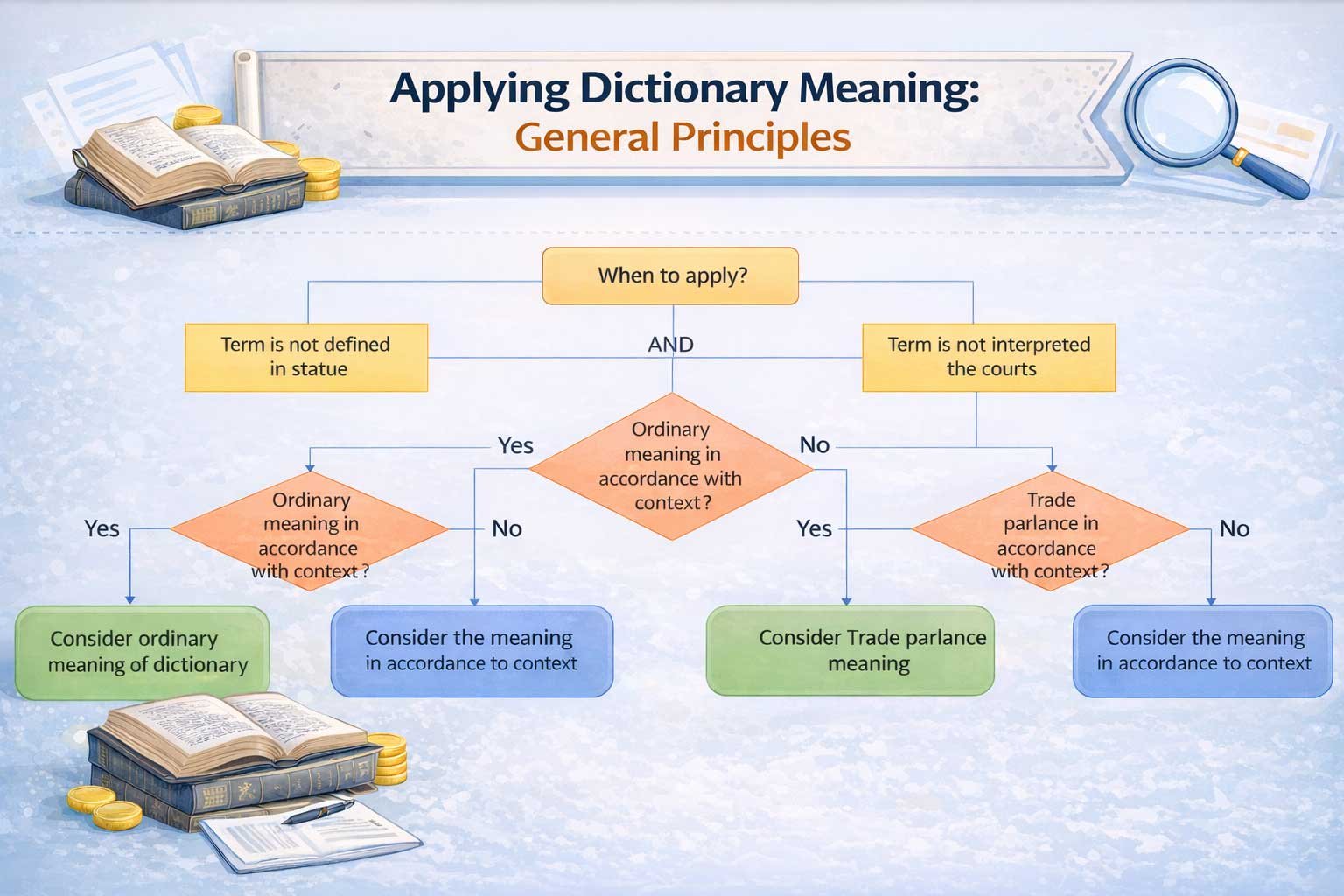 Applying Dictionary Meaning:
General Principles

When to apply?

Term is not defined in statue

AND

Term is not interpreted the courts

Yes

Ordinary meaning in accordance with context?

No

Yes

Ordinary meaning in accordance with context?

No

Yes

Trade parlance in accordance with context?

No

Consider ordinary meaning of dictionary

Consider the meaning in accordance to context

Consider Trade parlance meaning

Consider the meaning in accordance to context